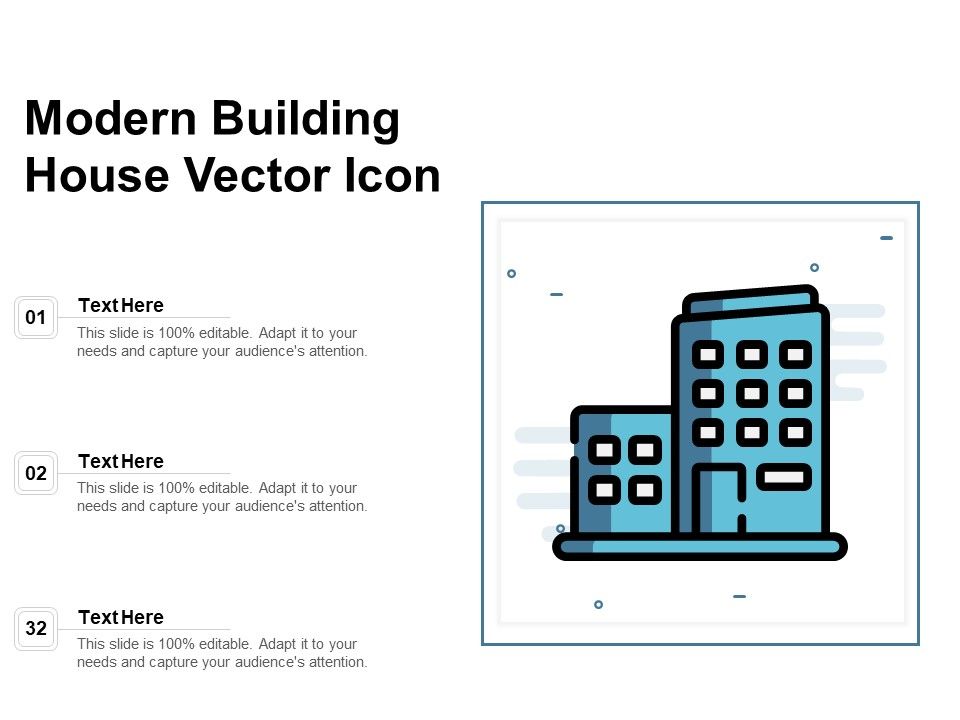 Modern Building House Vector Icon

01
Text Here
This slide is 100% editable. Adapt it to your needs and capture your audience's attention.

02
Text Here
This slide is 100% editable. Adapt it to your needs and capture your audience's attention.

32
Text Here
This slide is 100% editable. Adapt it to your needs and capture your audience's attention.